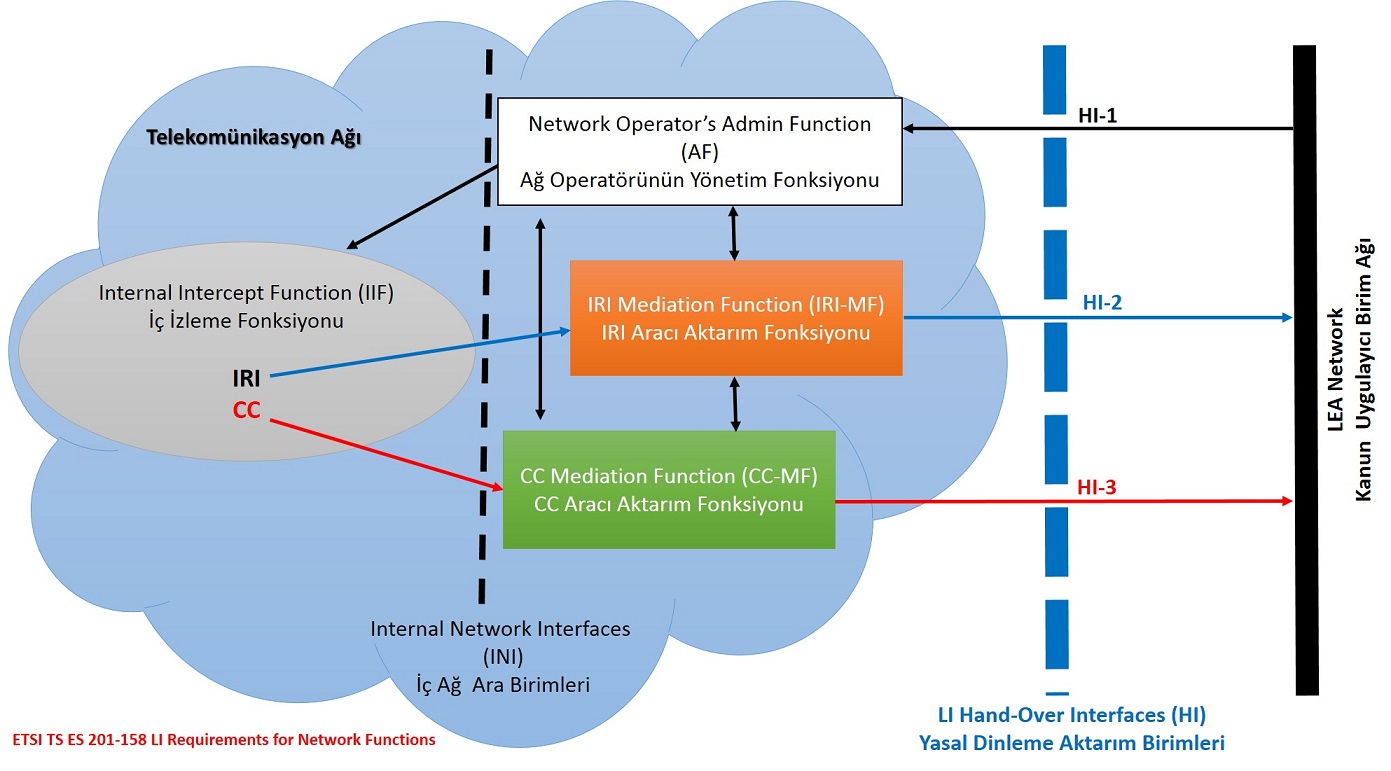 Telekomünikasyon Ağı

Network Operator's Admin Function
(AF)
Ağ Operatörünün Yönetim Fonksiyonu

HI-1

Internal Intercept Function (IIF)
İç İzleme Fonksiyonu

IRI
CC

IRI Mediation Function (IRI-MF)
IRI Aracı Aktarım Fonksiyonu

HI-2

CC Mediation Function (CC-MF)
CC Aracı Aktarım Fonksiyonu

HI-3

LEA Network
Kanun Uygulayıcı Birim Ağı

Internal Network Interfaces
(INI)
İç Ağ Ara Birimleri

LI Hand-Over Interfaces (HI)
Yasal Dinleme Aktarım Birimleri

ETSI TS ES 201-158 LI Requirements for Network Functions